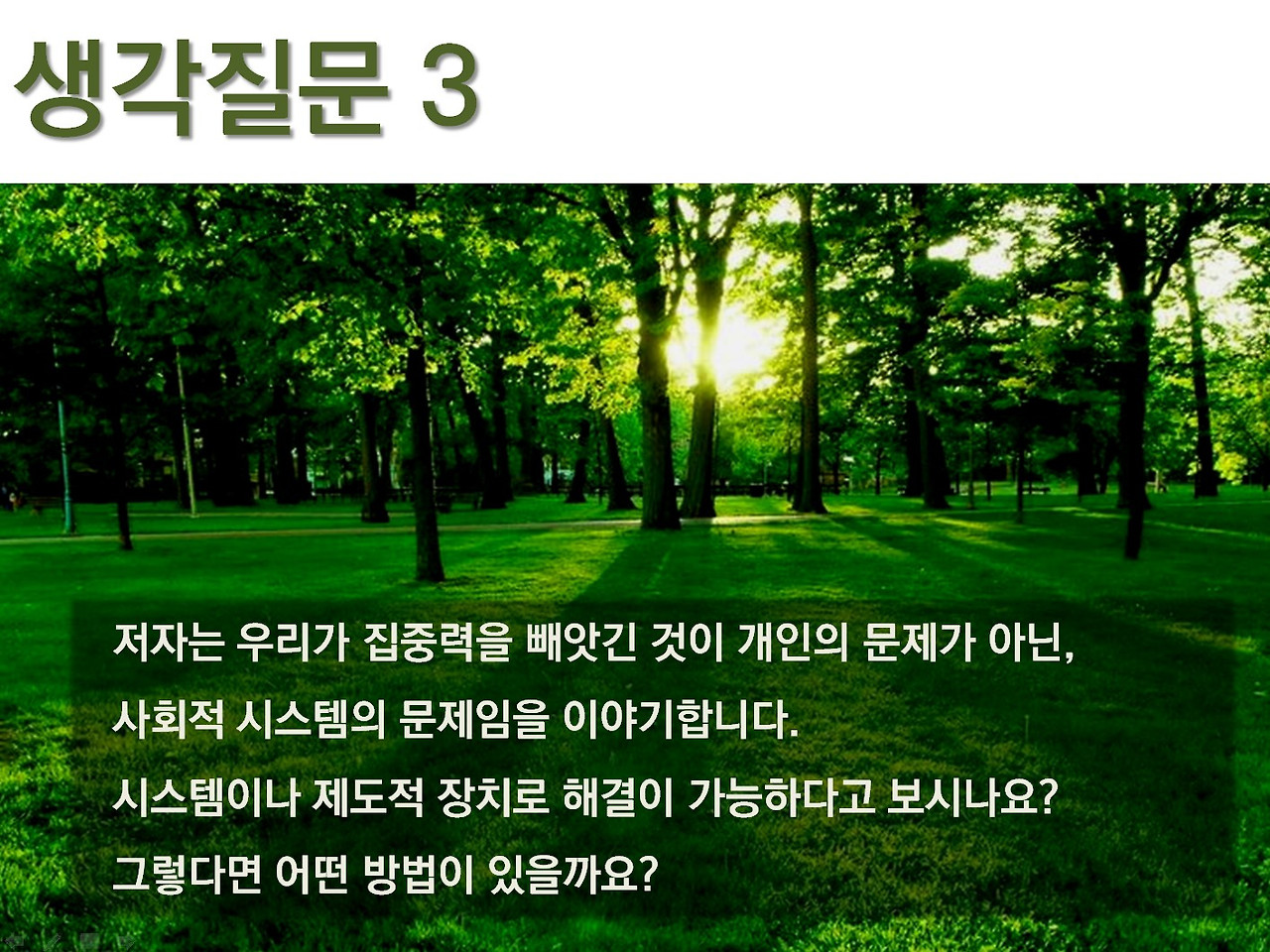 생각질문 3

저자는 우리가 집중력을 빼앗긴 것이 개인의 문제가 아닌, 사회적 시스템의 문제임을 이야기합니다. 시스템이나 제도적 장치로 해결이 가능하다고 보시나요? 그렇다면 어떤 방법이 있을까요?